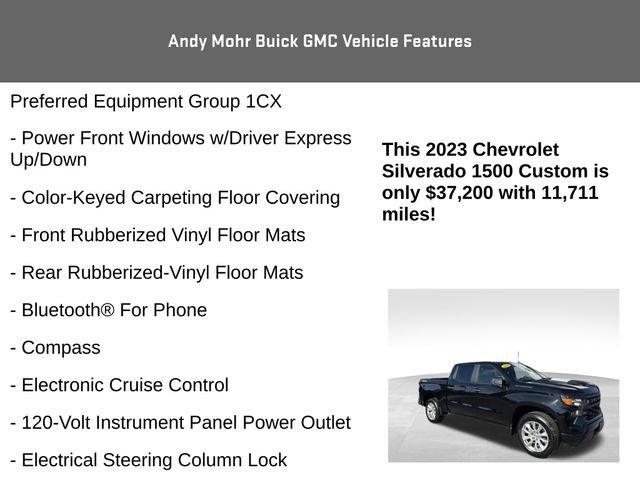 Andy Mohr Buick GMC Vehicle Features

Preferred Equipment Group 1CX

- Power Front Windows w/Driver Express Up/Down

- Color-Keyed Carpeting Floor Covering

- Front Rubberized Vinyl Floor Mats

- Rear Rubberized-Vinyl Floor Mats

- Bluetooth® For Phone

- Compass

- Electronic Cruise Control

- 120-Volt Instrument Panel Power Outlet

- Electrical Steering Column Lock

This 2023 Chevrolet Silverado 1500 Custom is only $37,200 with 11,711 miles!